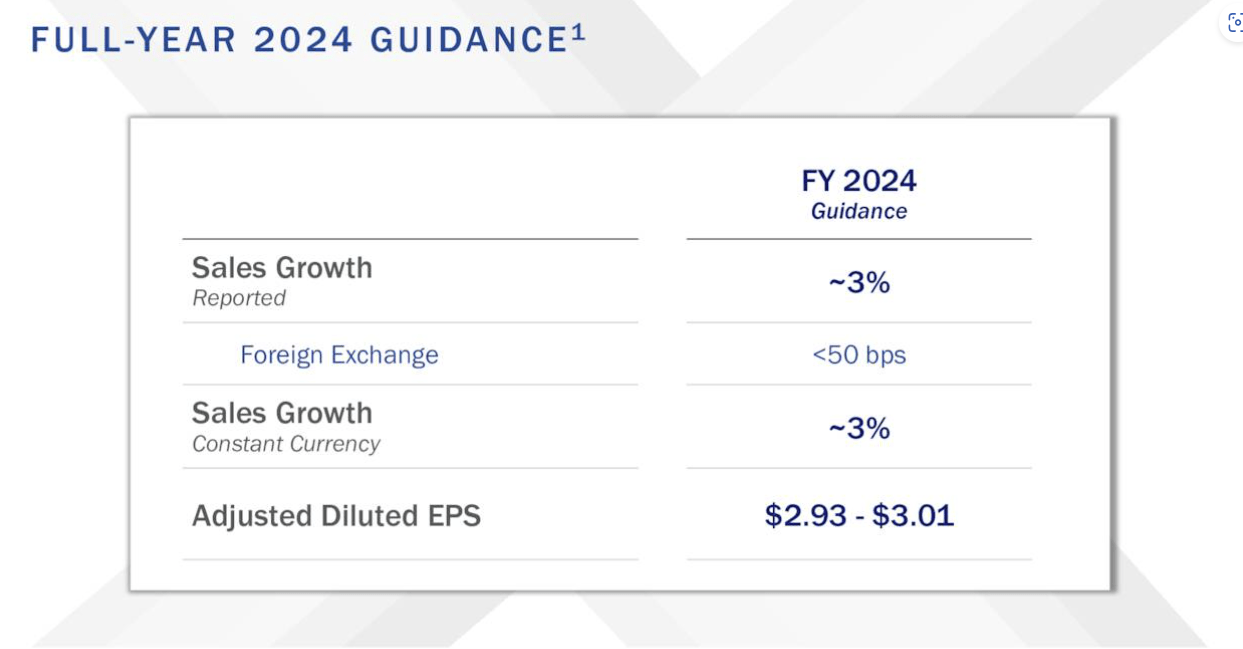 FULL-YEAR 2024 GUIDANCE$^1$

| | FY 2024 Guidance |
|---|---|
| Sales Growth Reported | ~3% |
| Foreign Exchange | <50 bps |
| Sales Growth Constant Currency | ~3% |
| Adjusted Diluted EPS | \$2.93 - \$3.01 |